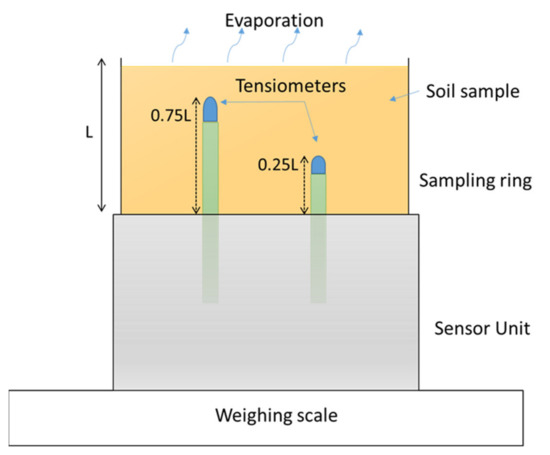 Evaporation

Tensiometers

Soil sample

L

0.75L

0.25L

Sampling ring

Sensor Unit

Weighing scale